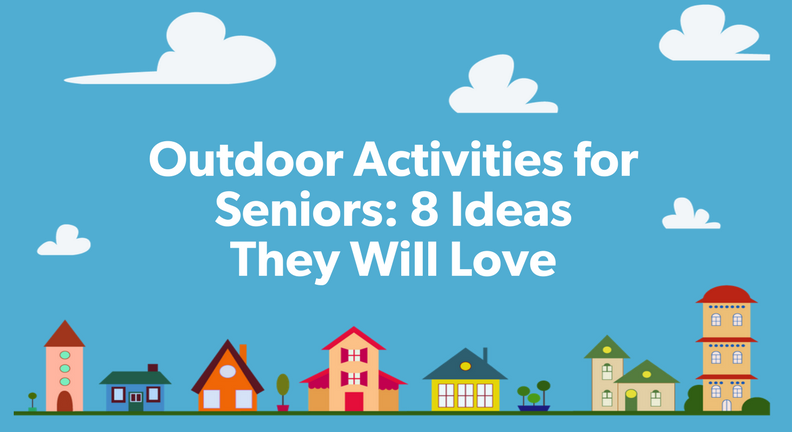 Outdoor Activities for Seniors: 8 Ideas They Will Love